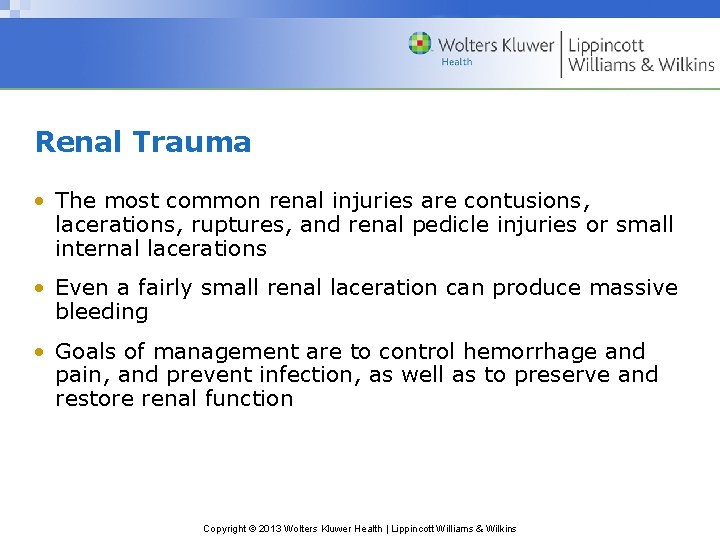 Wolters Kluwer
Health
Lippincott
Williams & Wilkins

Renal Trauma

• The most common renal injuries are contusions, lacerations, ruptures, and renal pedicle injuries or small internal lacerations

• Even a fairly small renal laceration can produce massive bleeding

• Goals of management are to control hemorrhage and pain, and prevent infection, as well as to preserve and restore renal function

Copyright © 2013 Wolters Kluwer Health | Lippincott Williams & Wilkins